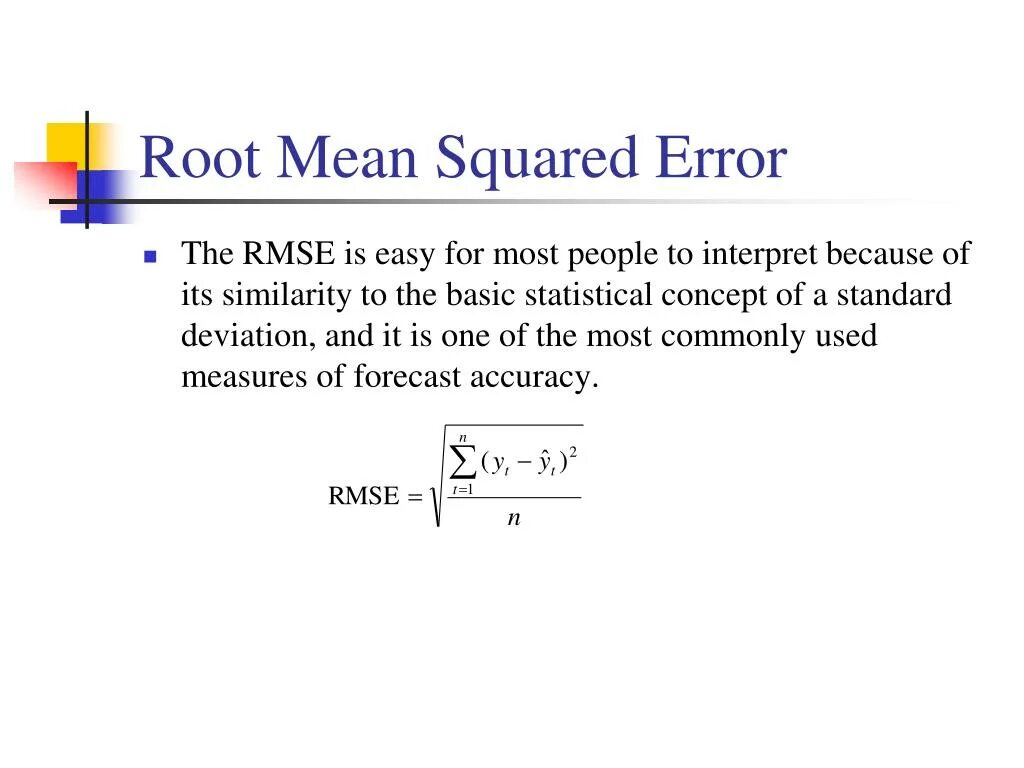 Root Mean Squared Error

The RMSE is easy for most people to interpret because of its similarity to the basic statistical concept of a standard deviation, and it is one of the most commonly used measures of forecast accuracy.

$\text{RMSE} = \sqrt{\frac{\sum_{t=1}^{n}(y_t - \hat{y}_t)^2}{n}}$